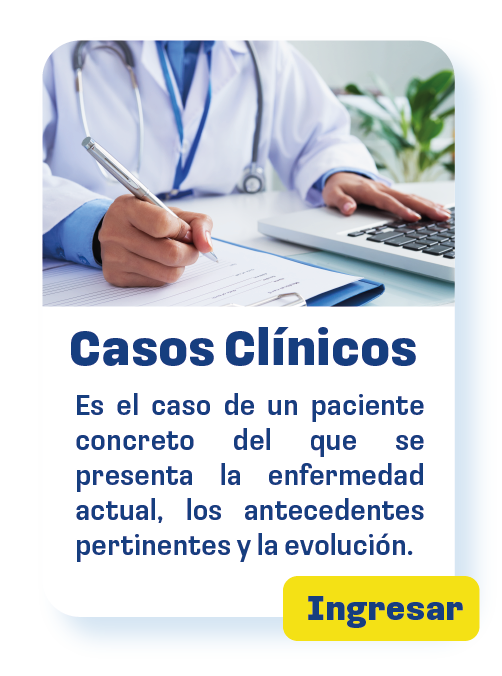 Casos Clínicos

Es el caso de un paciente concreto del que se presenta la enfermedad actual, los antecedentes pertinentes y la evolución.

Ingresar